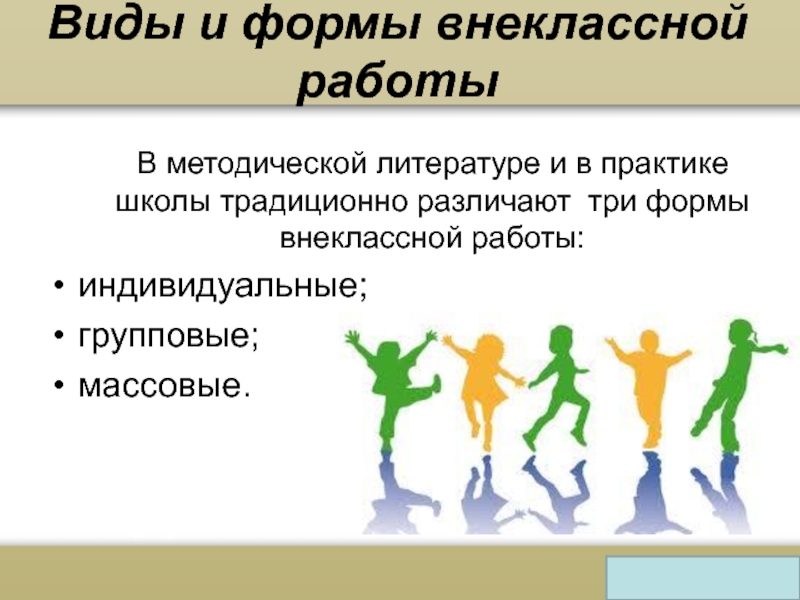 Виды и формы внеклассной работы

В методической литературе и в практике школы традиционно различают три формы внеклассной работы:

• индивидуальные;
• групповые;
• массовые.